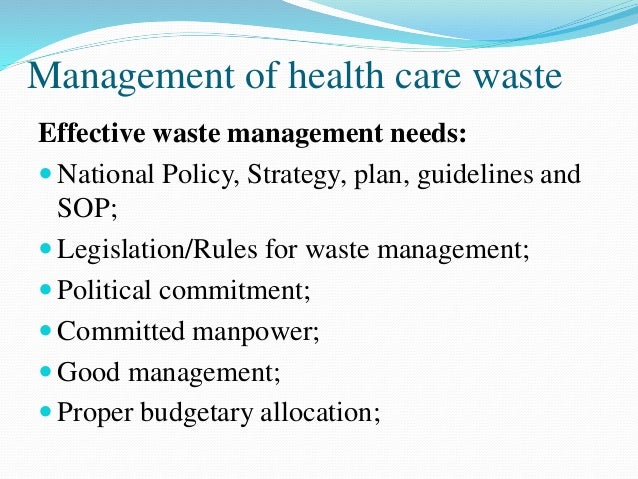 Management of health care waste

Effective waste management needs:

- National Policy, Strategy, plan, guidelines and SOP;
- Legislation/Rules for waste management;
- Political commitment;
- Committed manpower;
- Good management;
- Proper budgetary allocation;